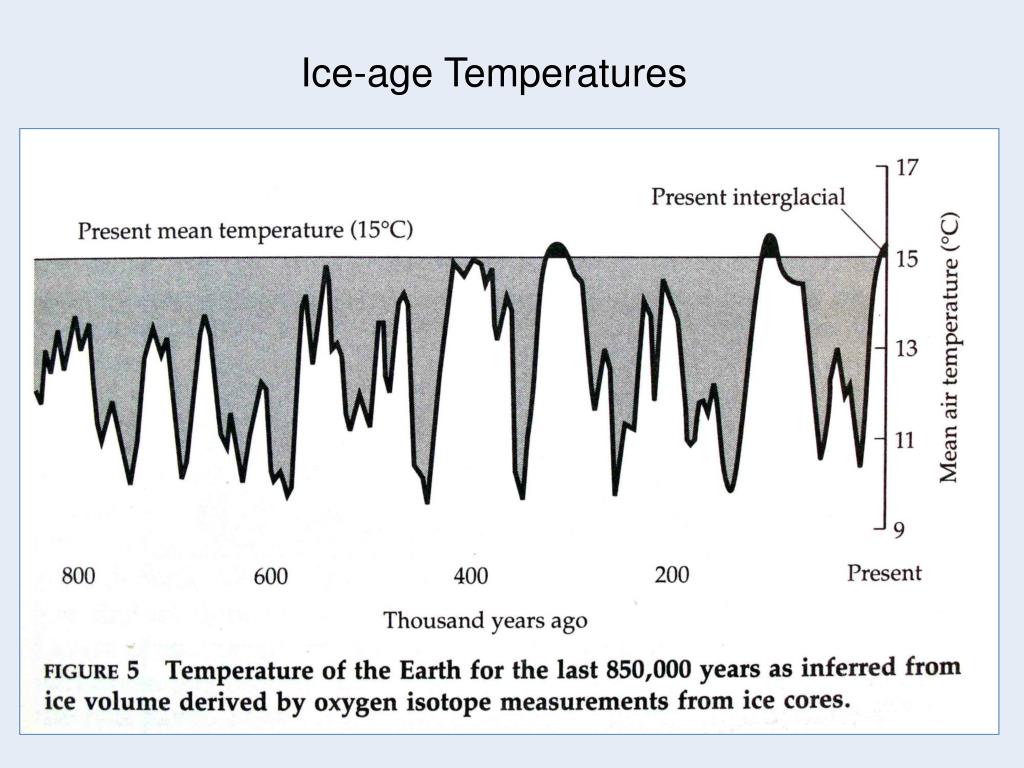 Ice-age Temperatures

Present mean temperature (15°C)

Present interglacial

17
15
13
11
9

Mean air temperature (°C)

800
600
400
200
Present

Thousand years ago

FIGURE 5 Temperature of the Earth for the last 850,000 years as inferred from ice volume derived by oxygen isotope measurements from ice cores.